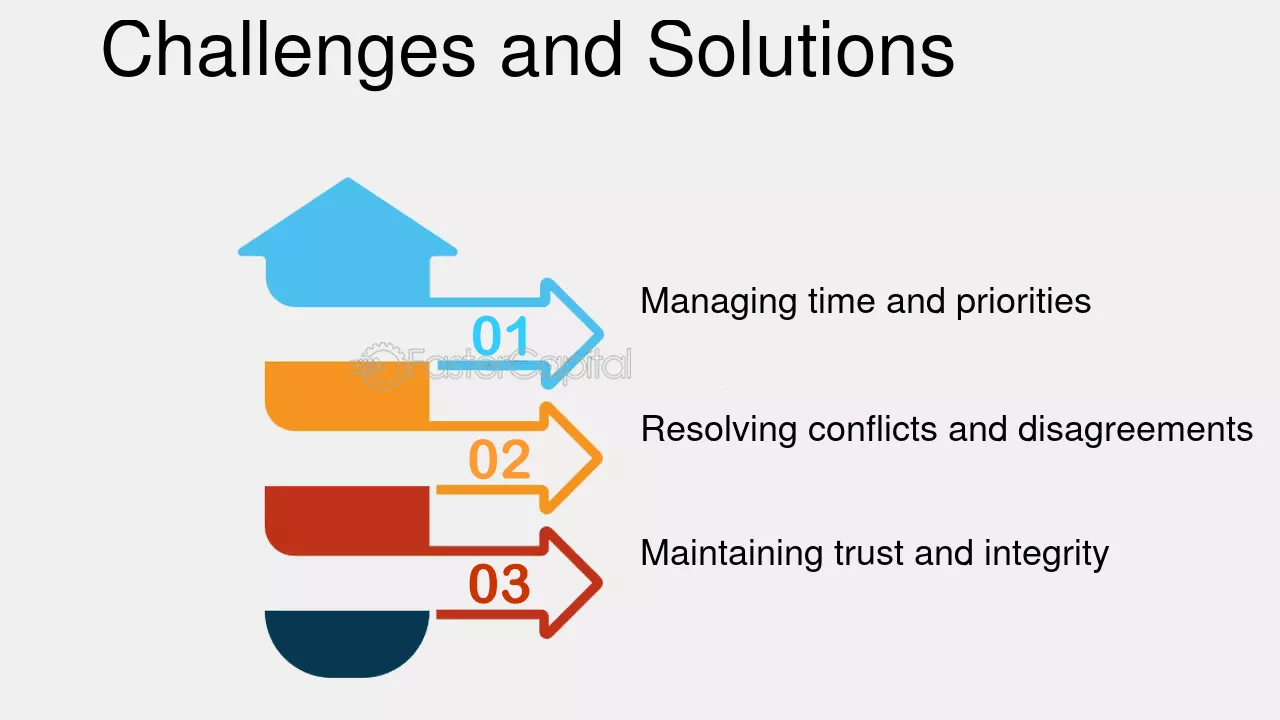 Challenges and Solutions

01

Managing time and priorities

02

Resolving conflicts and disagreements

03

Maintaining trust and integrity

FasterCapital